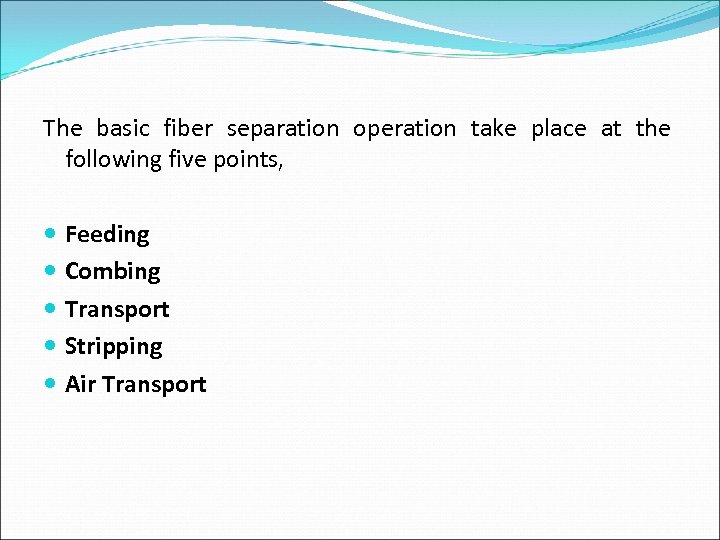 The basic fiber separation operation take place at the following five points,

- Feeding
- Combing
- Transport
- Stripping
- Air Transport